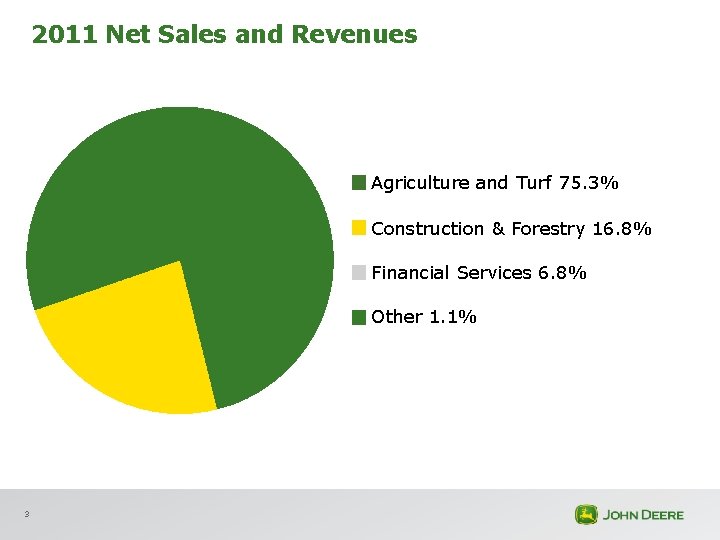 2011 Net Sales and Revenues

Agriculture and Turf 75.3%

Construction & Forestry 16.8%

Financial Services 6.8%

Other 1.1%

3

JOHN DEERE